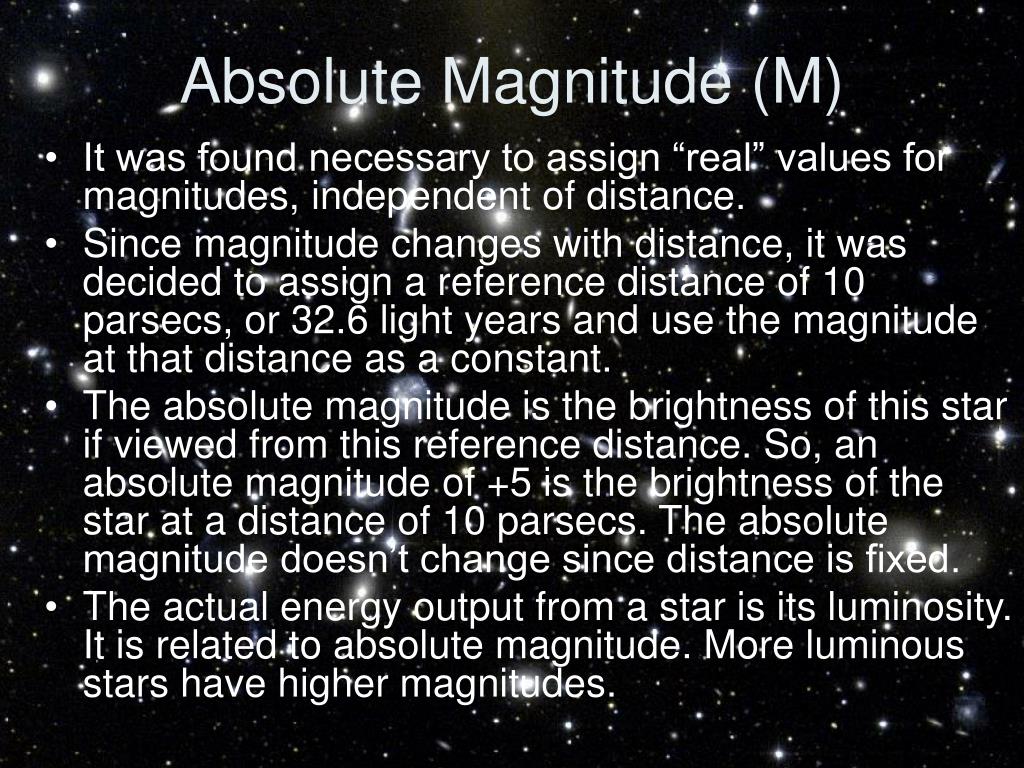 Absolute Magnitude (M)

• It was found necessary to assign “real” values for magnitudes, independent of distance.
• Since magnitude changes with distance, it was decided to assign a reference distance of 10 parsecs, or 32.6 light years and use the magnitude at that distance as a constant.
• The absolute magnitude is the brightness of this star if viewed from this reference distance. So, an absolute magnitude of +5 is the brightness of the star at a distance of 10 parsecs. The absolute magnitude doesn’t change since distance is fixed.
• The actual energy output from a star is its luminosity. It is related to absolute magnitude. More luminous stars have higher magnitudes.